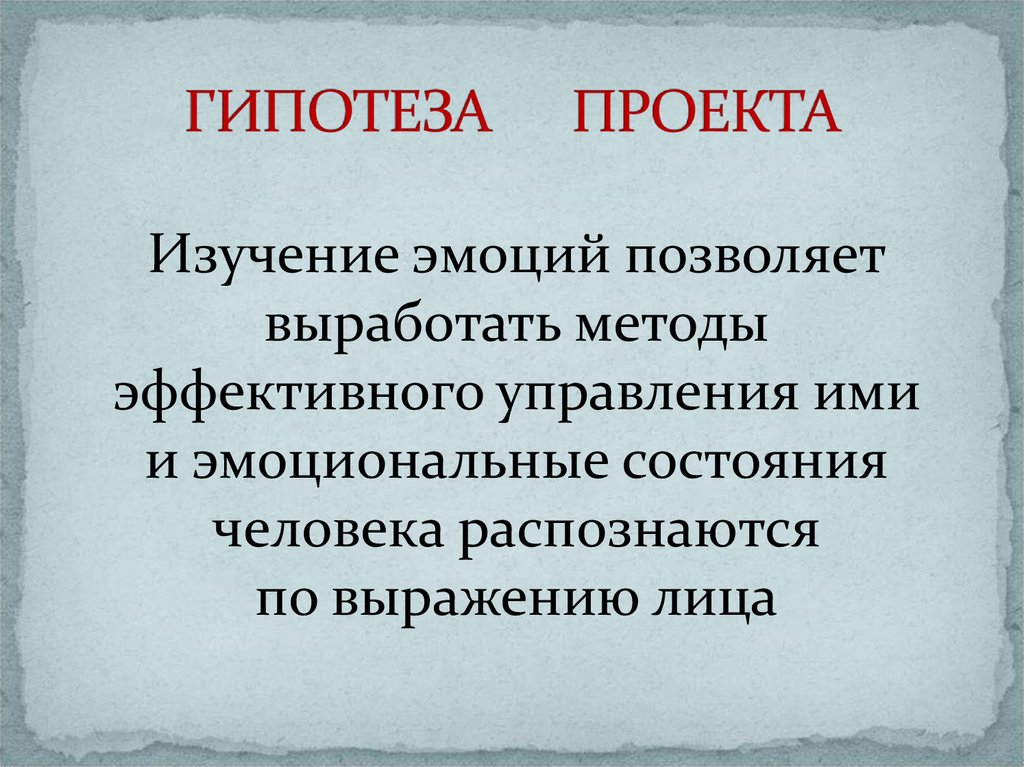 ГИПОТЕЗА ПРОЕКТА

Изучение эмоций позволяет выработать методы эффективного управления ими и эмоциональные состояния человека распознаются по выражению лица